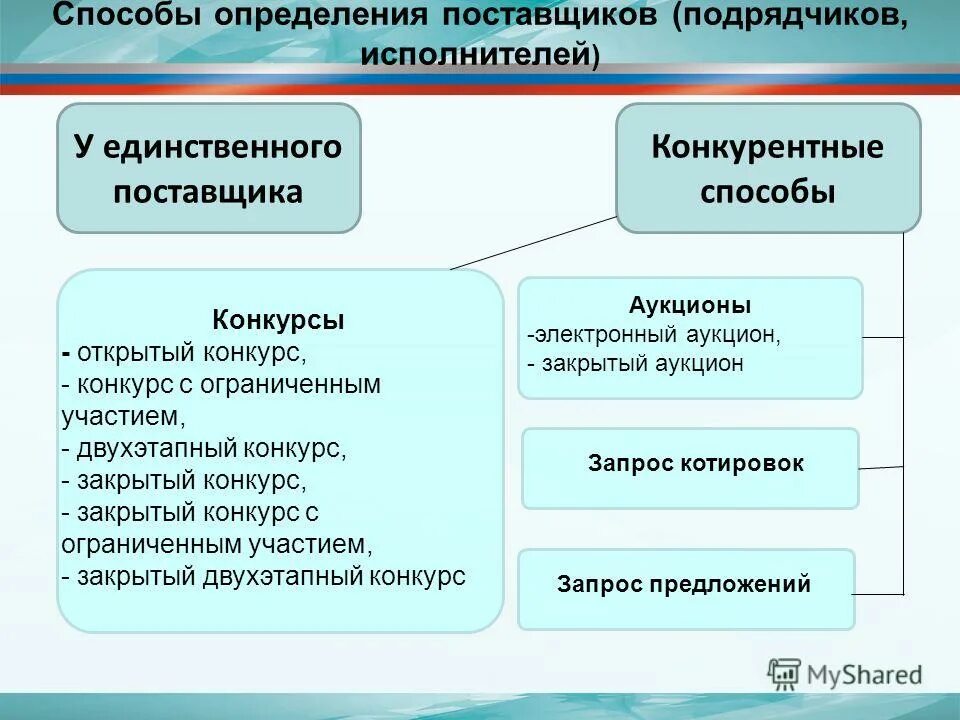 Способы определения поставщиков (подрядчиков, исполнителей)

У единственного поставщика

Конкурентные способы

Конкурсы
- открытый конкурс,
- конкурс с ограниченным участием,
- двухэтапный конкурс,
- закрытый конкурс,
- закрытый конкурс с ограниченным участием,
- закрытый двухэтапный конкурс

Аукционы
-электронный аукцион,
- закрытый аукцион

Запрос котировок

Запрос предложений

MyShared